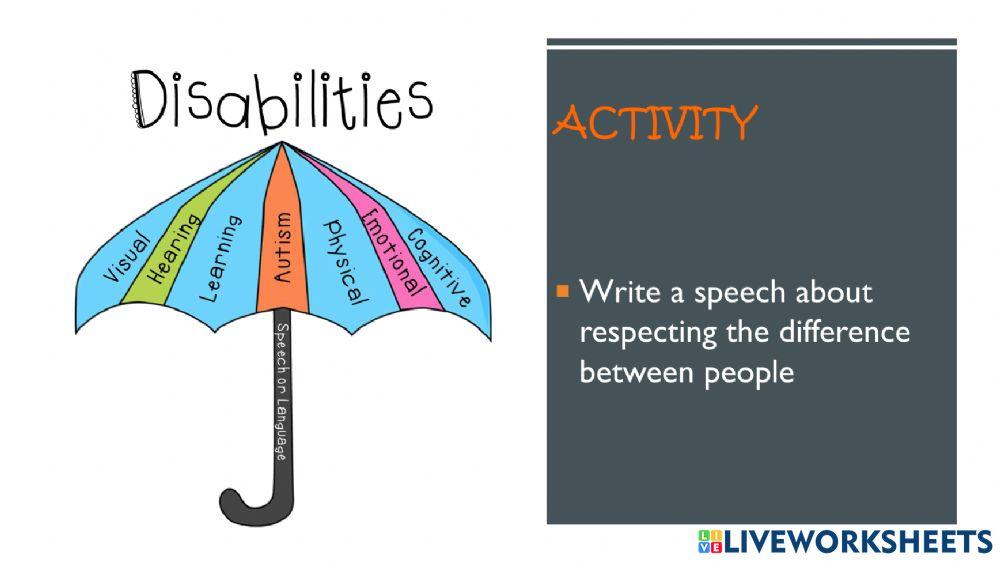 Disabilities

Visual
Hearing
Learning
Autism
Physical
Emotional
Cognitive
Speech or Language

ACTIVITY

Write a speech about respecting the difference between people

LIVEWORKSHEETS